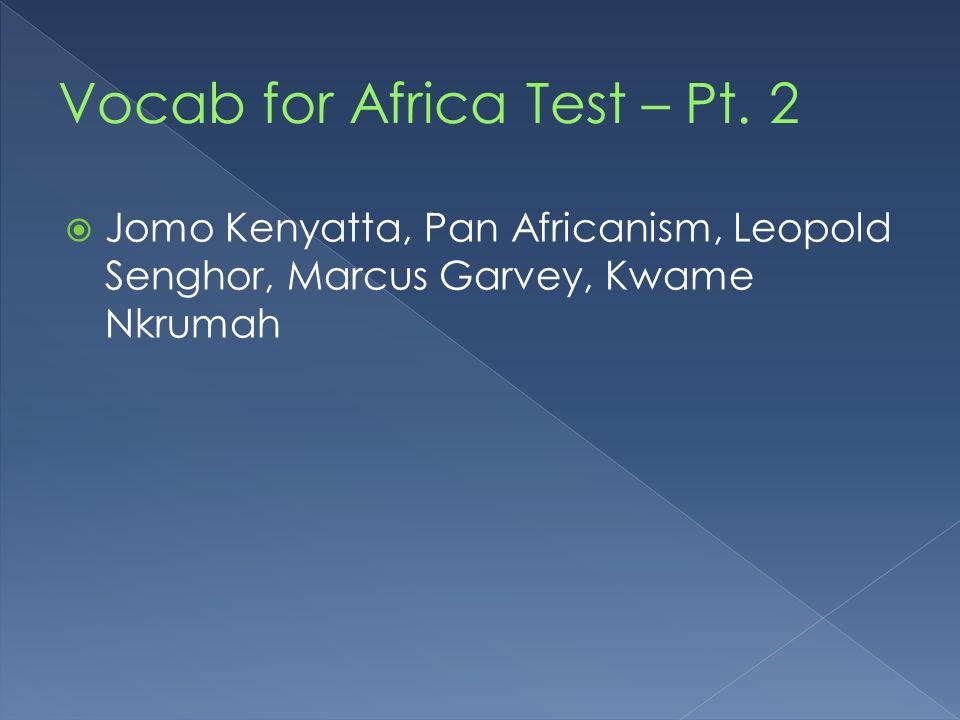 Vocab for Africa Test – Pt. 2

Jomo Kenyatta, Pan Africanism, Leopold Senghor, Marcus Garvey, Kwame Nkrumah